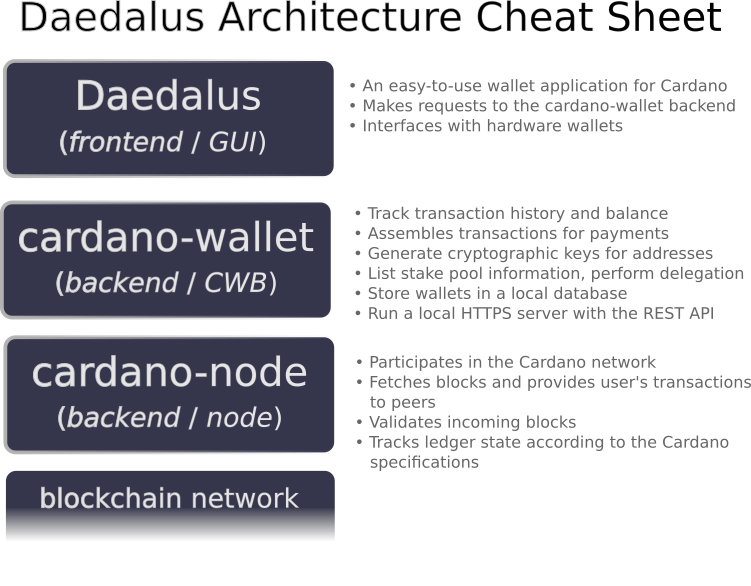 Daedalus Architecture Cheat Sheet

Daedalus
(frontend / GUI)

• An easy-to-use wallet application for Cardano
• Makes requests to the cardano-wallet backend
• Interfaces with hardware wallets

cardano-wallet
(backend / CWB)

• Track transaction history and balance
• Assembles transactions for payments
• Generate cryptographic keys for addresses
• List stake pool information, perform delegation
• Store wallets in a local database
• Run a local HTTPS server with the REST API

cardano-node
(backend / node)

• Participates in the Cardano network
• Fetches blocks and provides user's transactions to peers
• Validates incoming blocks
• Tracks ledger state according to the Cardano specifications

blockchain network